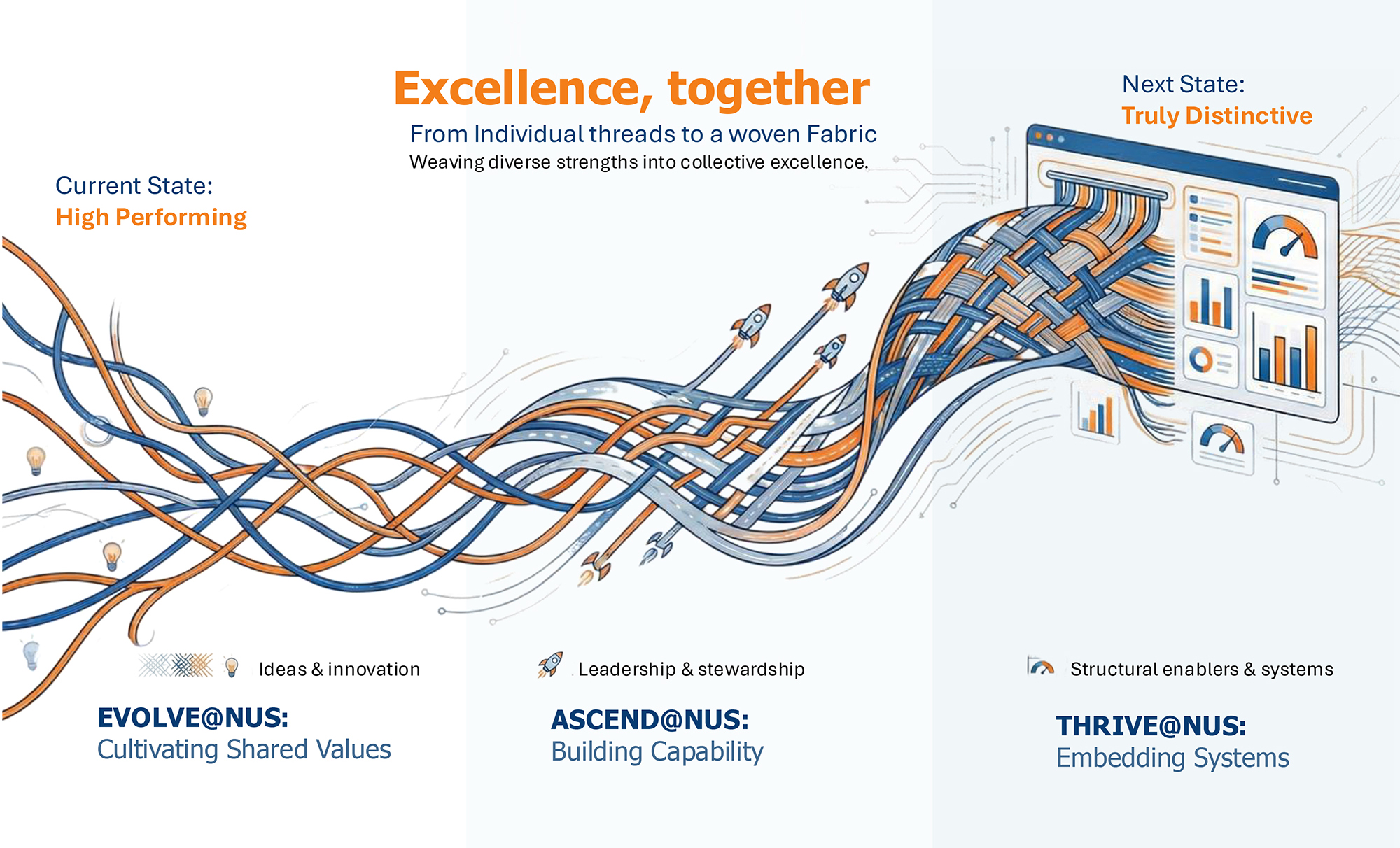 Excellence, together

From Individual threads to a woven Fabric
Weaving diverse strengths into collective excellence.

Current State:
High Performing

Next State:
Truly Distinctive

Ideas & innovation

EVOLVE@NUS:
Cultivating Shared Values

Leadership & stewardship

ASCEND@NUS:
Building Capability

Structural enablers & systems

THRIVE@NUS:
Embedding Systems